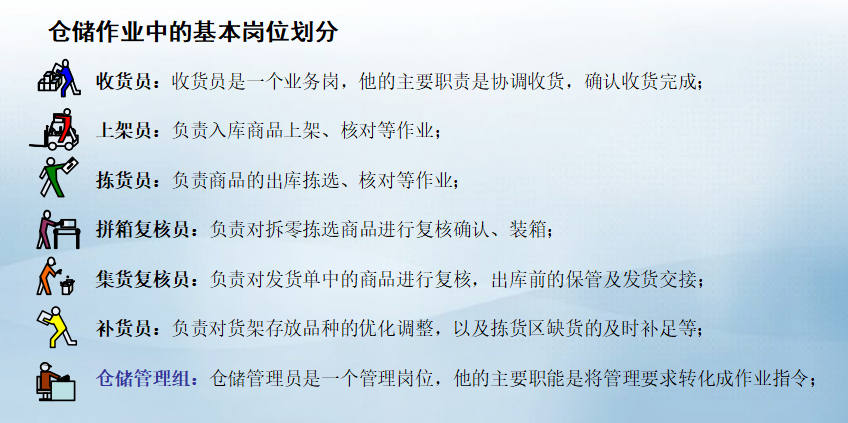 仓储作业中的基本岗位划分

收货员：收货员是一个业务岗，他的主要职责是协调收货，确认收货完成；

上架员：负责入库商品上架、核对等作业；

拣货员：负责商品的出库拣选、核对等作业；

拼箱复核员：负责对拆零拣选商品进行复核确认、装箱；

集货复核员：负责对发货单中的商品进行复核，出库前的保管及发货交接；

补货员：负责对货架存放品种的优化调整，以及拣货区缺货的及时补足等；

仓储管理组：仓储管理员是一个管理岗位，他的主要职能是将管理要求转化成作业指令；